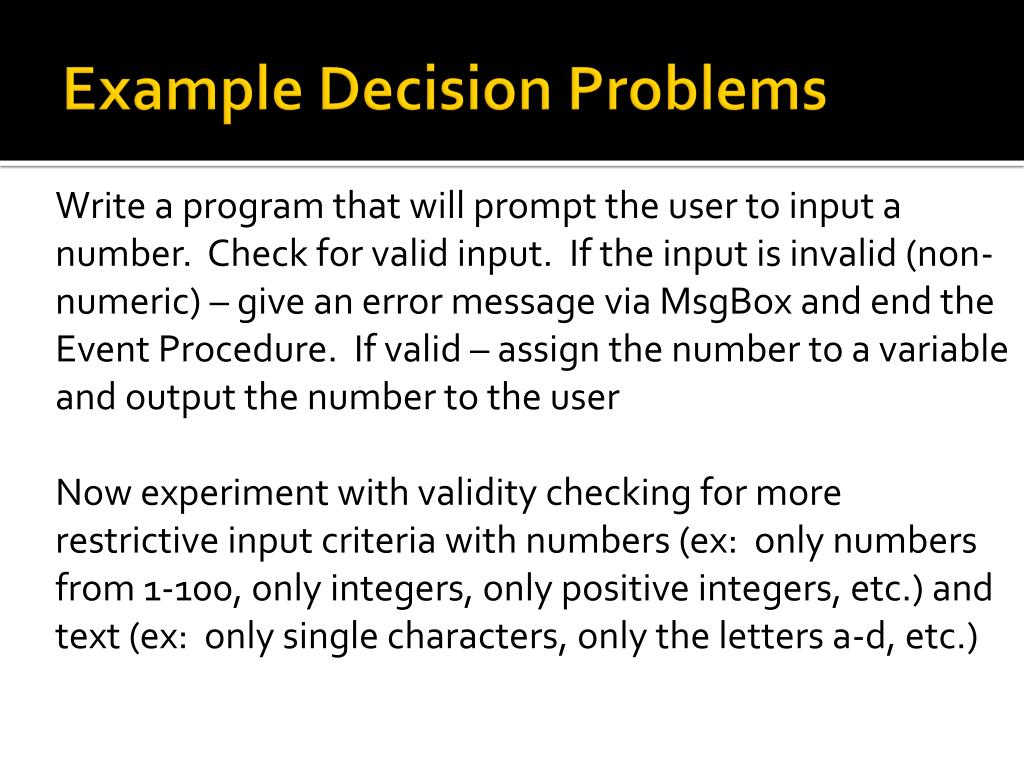 Example Decision Problems

Write a program that will prompt the user to input a number. Check for valid input. If the input is invalid (non-numeric) – give an error message via MsgBox and end the Event Procedure. If valid – assign the number to a variable and output the number to the user

Now experiment with validity checking for more restrictive input criteria with numbers (ex: only numbers from 1-100, only integers, only positive integers, etc.) and text (ex: only single characters, only the letters a-d, etc.)